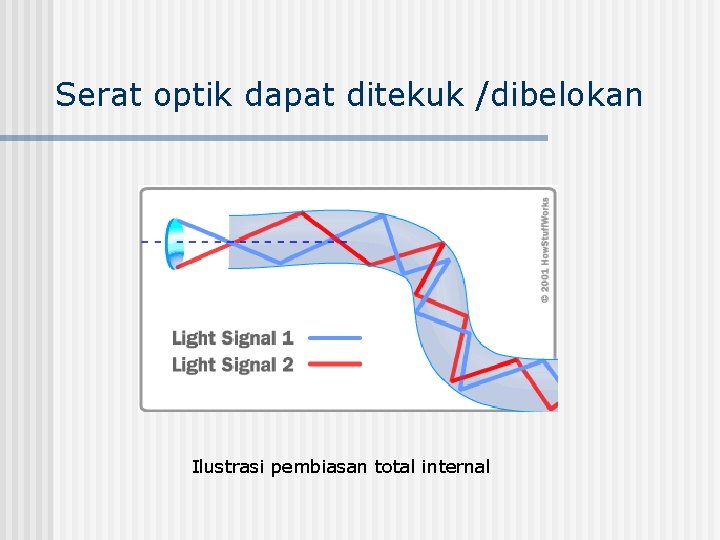 Serat optik dapat ditekuk /dibelokan

© 2001 HowStuffWorks

Light Signal 1

Light Signal 2

Ilustrasi pembiasan total internal